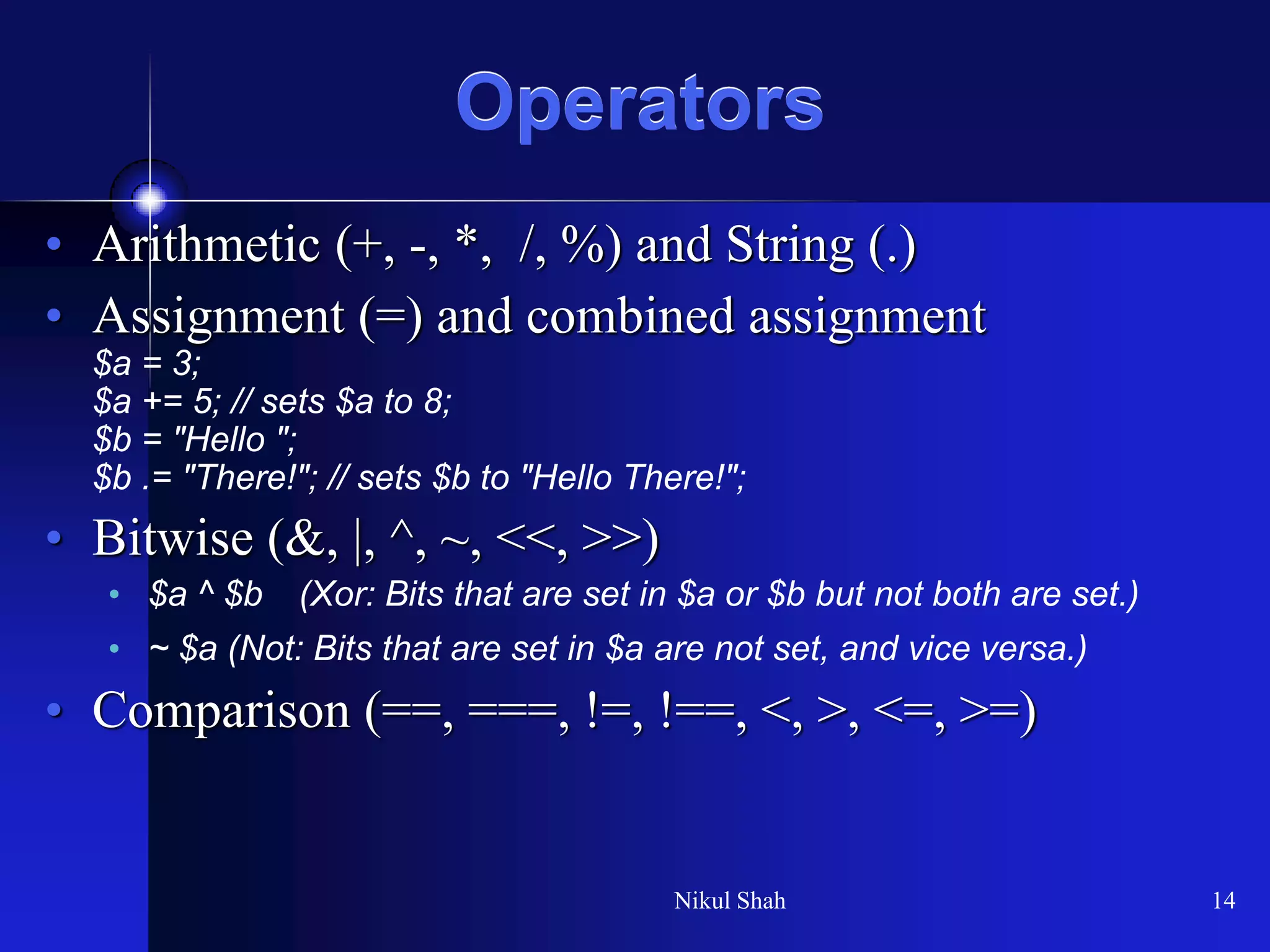 Operators

• Arithmetic (+, -, *, /, %) and String (.)
• Assignment (=) and combined assignment
$a = 3;
$a += 5; // sets $a to 8;
$b = "Hello ";
$b .= "There!"; // sets $b to "Hello There!";
• Bitwise (&, |, ^, ~, <<, >>)
  • $a ^ $b (Xor: Bits that are set in $a or $b but not both are set.)
  • ~ $a (Not: Bits that are set in $a are not set, and vice versa.)
• Comparison (==, ===, !=, !==, <, >, <=, >=)

Nikul Shah 14